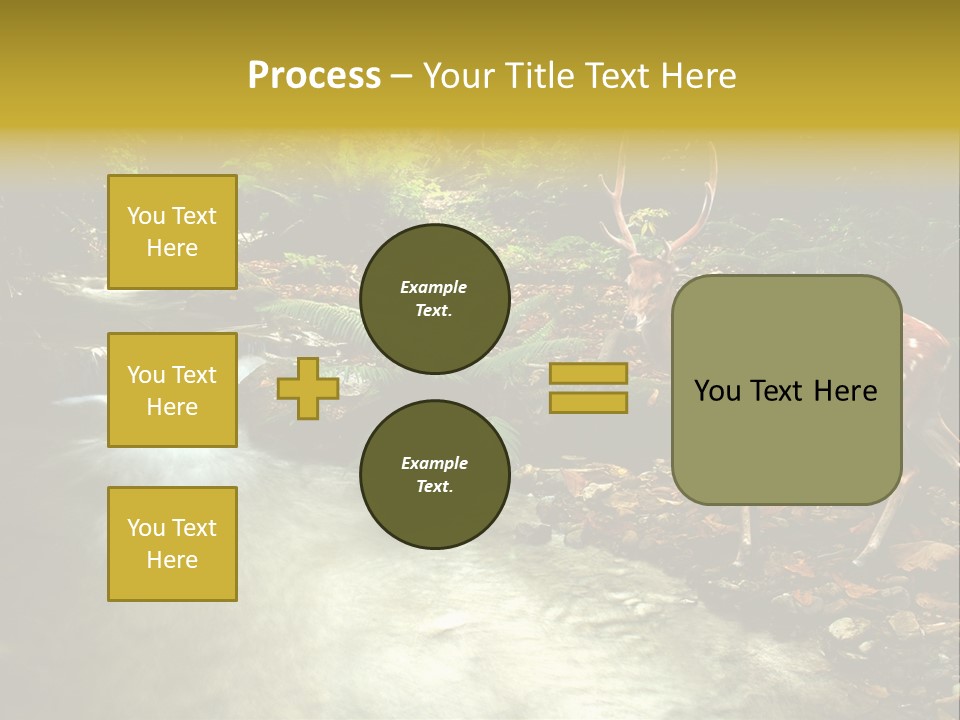 Process – Your Title Text Here

You Text Here

You Text Here

You Text Here

Example Text.

Example Text.

You Text Here